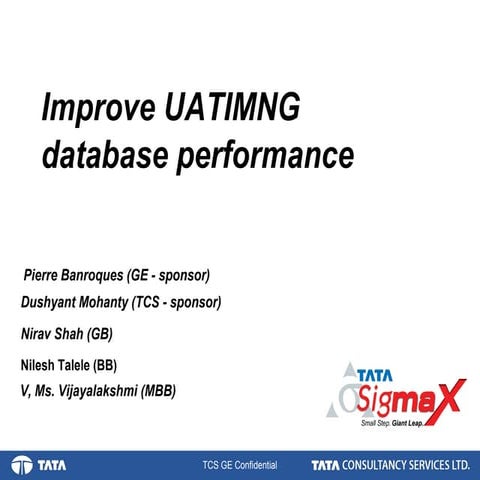 Improve UATIMNG database performance

Pierre Banroques (GE - sponsor)
Dushyant Mohanty (TCS - sponsor)
Nirav Shah (GB)
Nilesh Talele (BB)
V, Ms. Vijayalakshmi (MBB)

TATA SigmaX
Small Step. Giant Leap.

TATA
TCS GE Confidential
TATA CONSULTANCY SERVICES LTD.